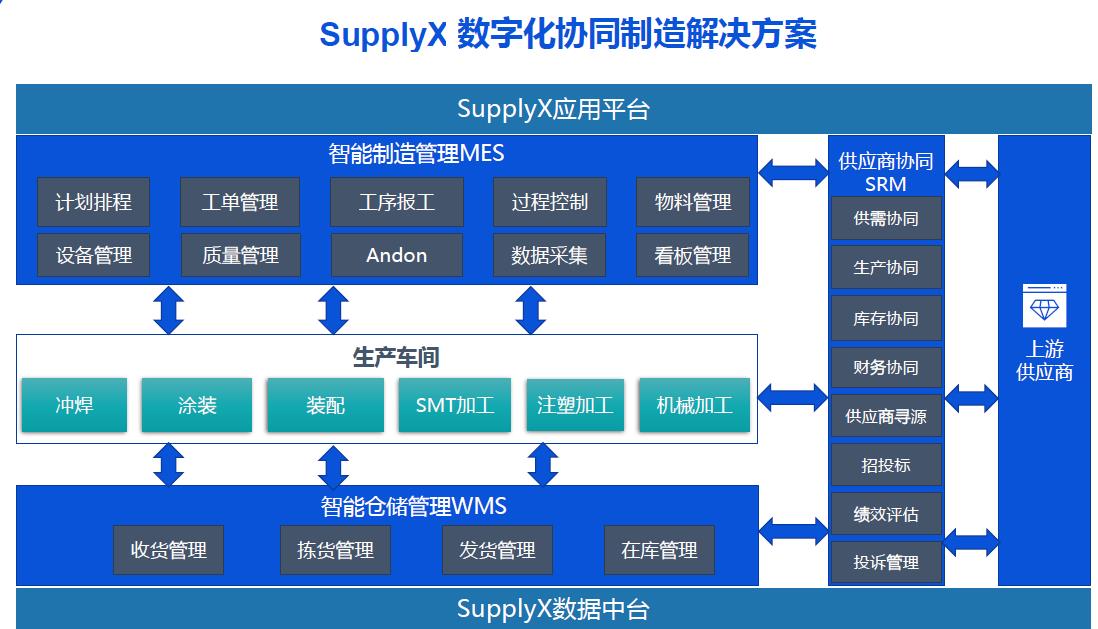 SupplyX 数字化协同制造解决方案

SupplyX应用平台

智能制造管理MES

计划排程
工单管理
工序报工
过程控制
物料管理
设备管理
质量管理
Andon
数据采集
看板管理

生产车间

冲焊
涂装
装配
SMT加工
注塑加工
机械加工

智能仓储管理WMS

收货管理
拣货管理
发货管理
在库管理

供应商协同 SRM

供需协同
生产协同
库存协同
财务协同
供应商寻源
招投标
绩效评估
投诉管理

上游供应商

SupplyX数据中台